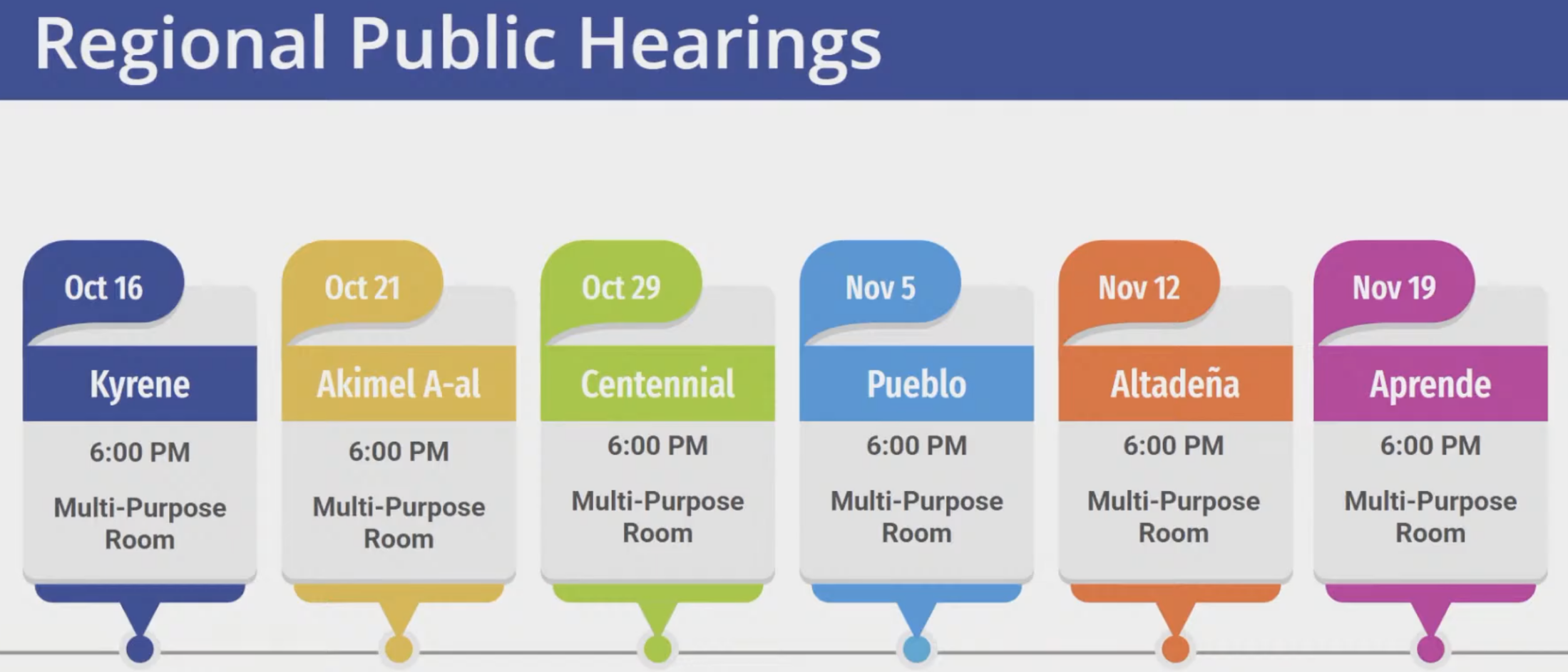 Regional Public Hearings

Oct 16
Kyrene
6:00 PM
Multi-Purpose Room

Oct 21
Akimel A-al
6:00 PM
Multi-Purpose Room

Oct 29
Centennial
6:00 PM
Multi-Purpose Room

Nov 5
Pueblo
6:00 PM
Multi-Purpose Room

Nov 12
Altadeña
6:00 PM
Multi-Purpose Room

Nov 19
Aprende
6:00 PM
Multi-Purpose Room